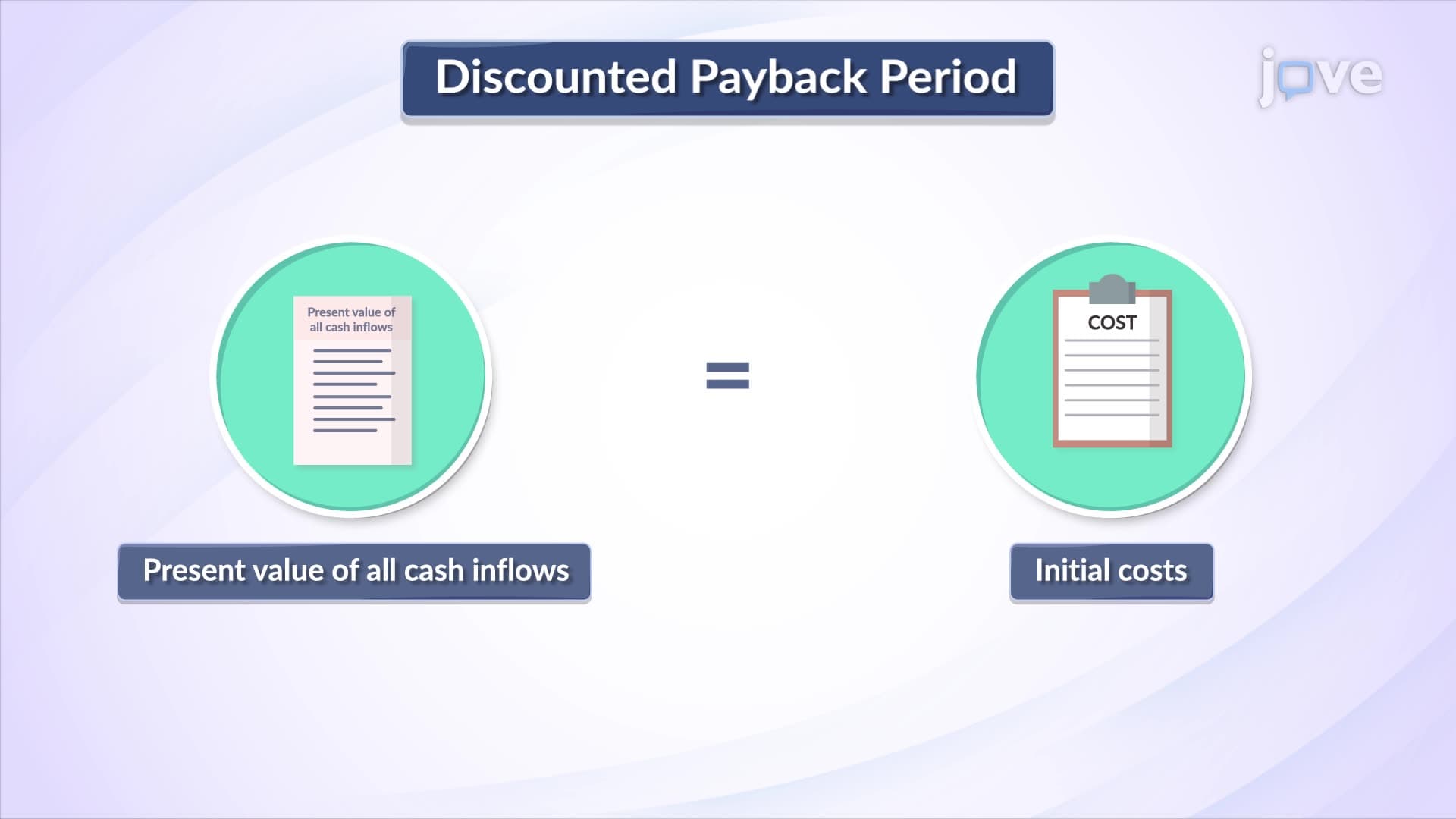 Discounted Payback Period

jove

Present value of all cash inflows

=

COST

Present value of all cash inflows

Initial costs